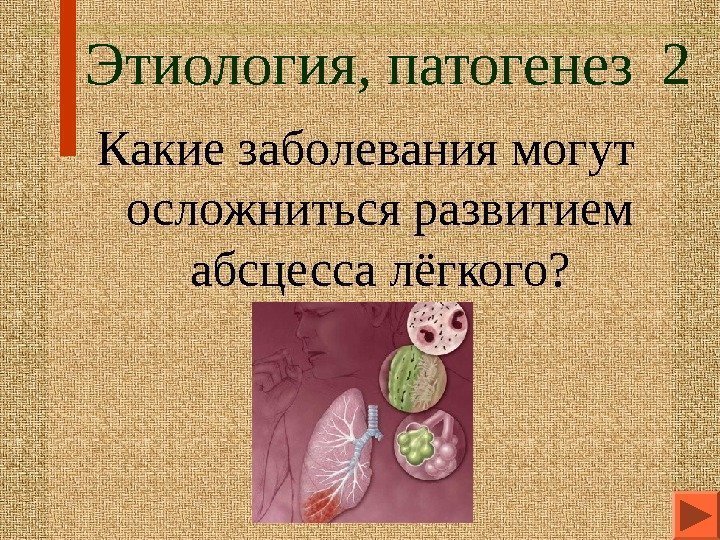 Этиология, патогенез 2

Какие заболевания могут осложниться развитием абсцесса лёгкого?